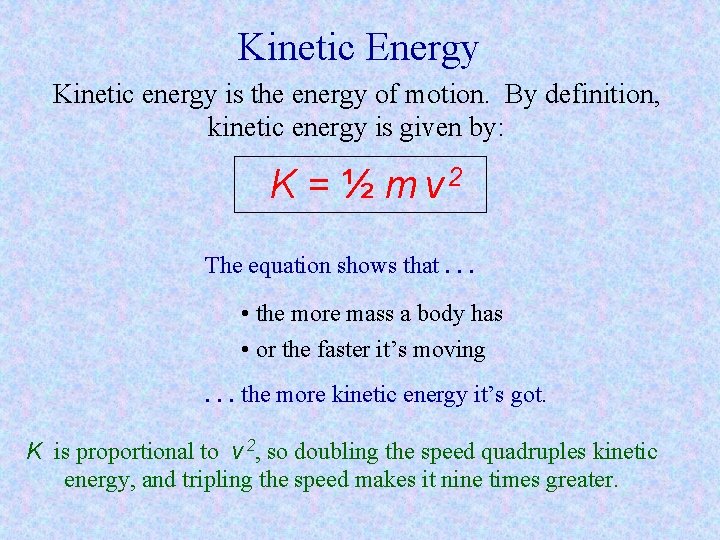 Kinetic Energy

Kinetic energy is the energy of motion. By definition, kinetic energy is given by:

$K = \frac{1}{2} m v^2$

The equation shows that . . .

• the more mass a body has

• or the faster it's moving

. . . the more kinetic energy it's got.

$K$ is proportional to $v^2$, so doubling the speed quadruples kinetic energy, and tripling the speed makes it nine times greater.